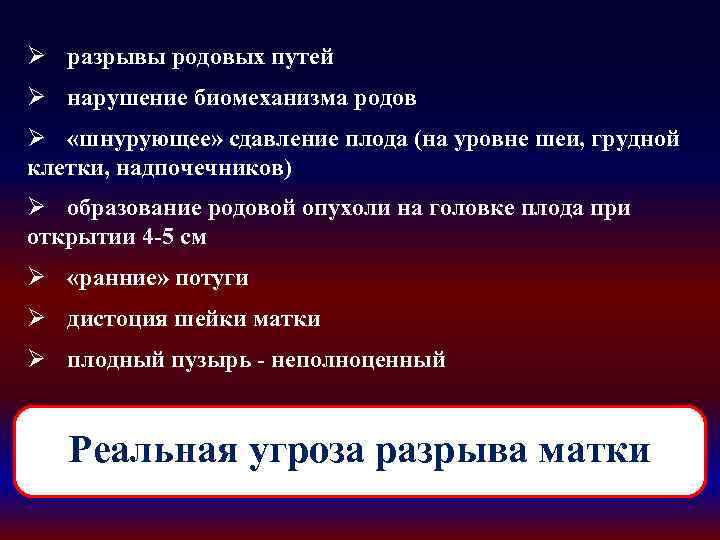 ➢ разрывы родовых путей

➢ нарушение биомеханизма родов

➢ «шнурующее» сдавление плода (на уровне шеи, грудной клетки, надпочечников)

➢ образование родовой опухоли на головке плода при открытии 4-5 см

➢ «ранние» потуги

➢ дистоция шейки матки

➢ плодный пузырь - неполноценный

Реальная угроза разрыва матки